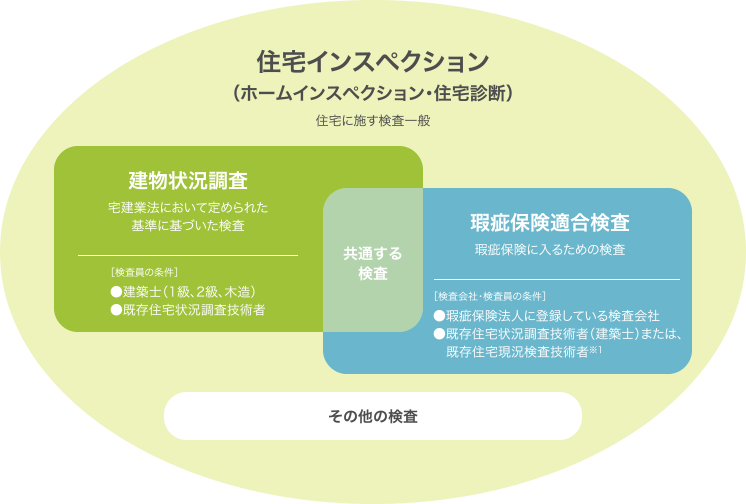 住宅インスペクション
（ホームインスペクション・住宅診断）
住宅に施す検査一般

建物状況調査
宅建業法において定められた基準に基づいた検査

［検査員の条件］
●建築士（1級、2級、木造）
●既存住宅状況調査技術者

共通する検査

瑕疵保険適合検査
瑕疵保険に入るための検査

［検査会社・検査員の条件］
●瑕疵保険法人に登録している検査会社
●既存住宅状況調査技術者（建築士）または、既存住宅現況検査技術者※1

その他の検査